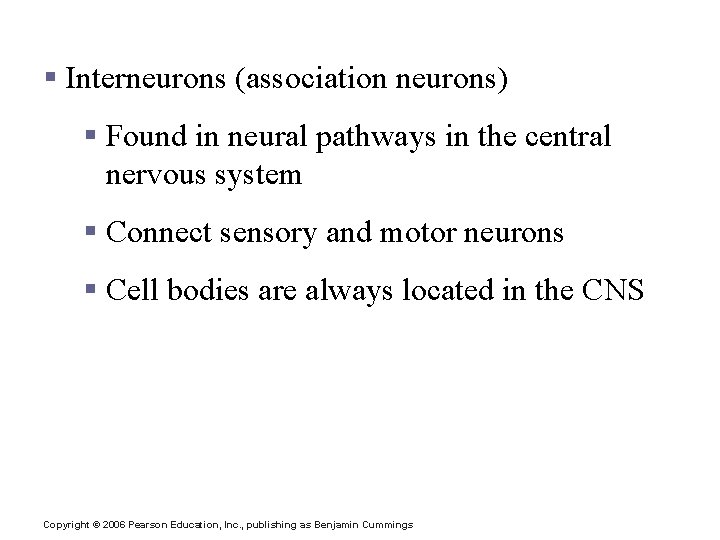 ▪ Interneurons (association neurons)

▪ Found in neural pathways in the central nervous system

▪ Connect sensory and motor neurons

▪ Cell bodies are always located in the CNS

Copyright © 2006 Pearson Education, Inc., publishing as Benjamin Cummings